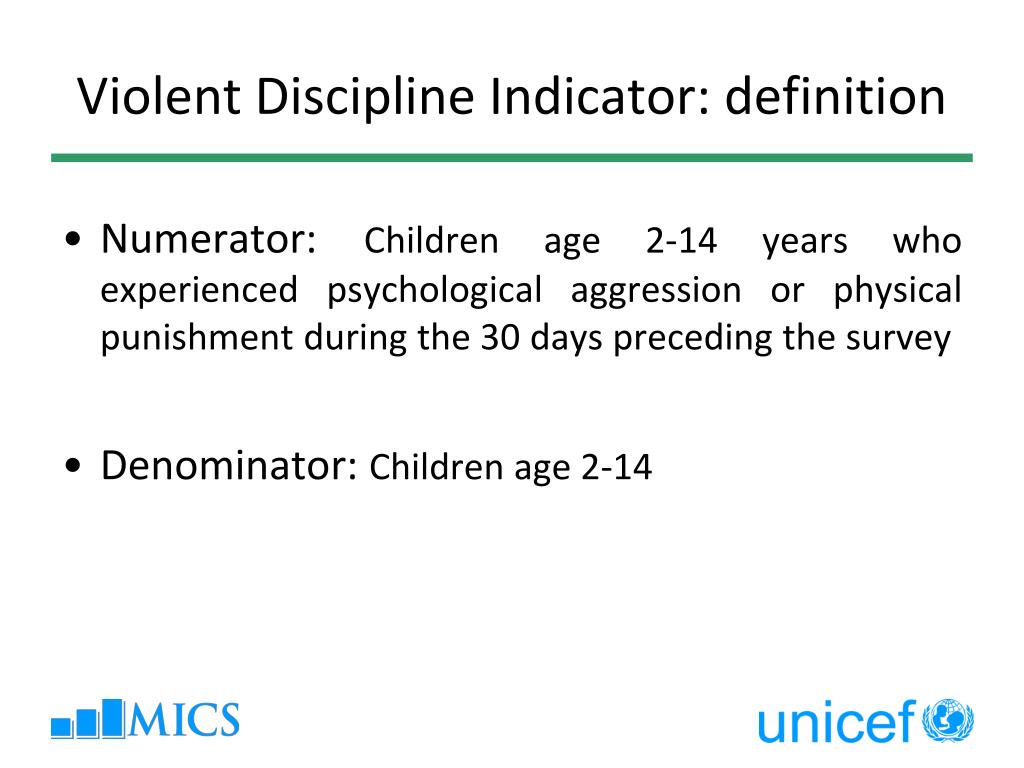 Violent Discipline Indicator: definition

• Numerator: Children age 2-14 years who experienced psychological aggression or physical punishment during the 30 days preceding the survey

• Denominator: Children age 2-14

MICS

unicef